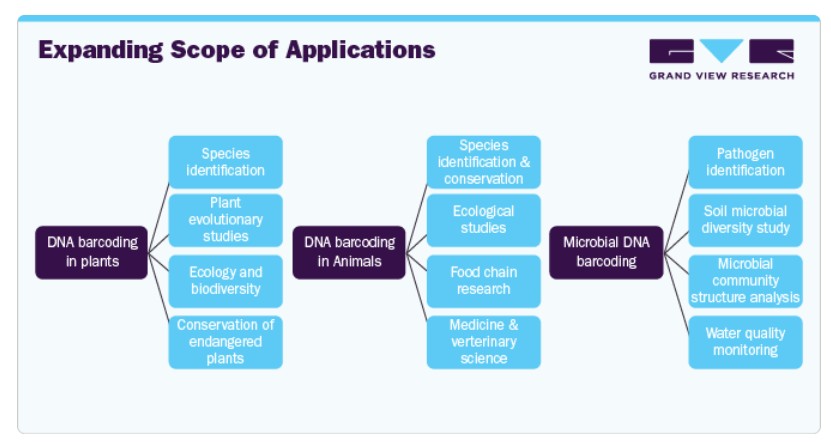 Expanding Scope of Applications

GRAND VIEW RESEARCH

DNA barcoding in plants

Species identification

Plant evolutionary studies

Ecology and biodiversity

Conservation of endangered plants

DNA barcoding in Animals

Species identification & conservation

Ecological studies

Food chain research

Medicine & verterinary science

Microbial DNA barcoding

Pathogen identification

Soil microbial diversity study

Microbial community structure analysis

Water quality monitoring